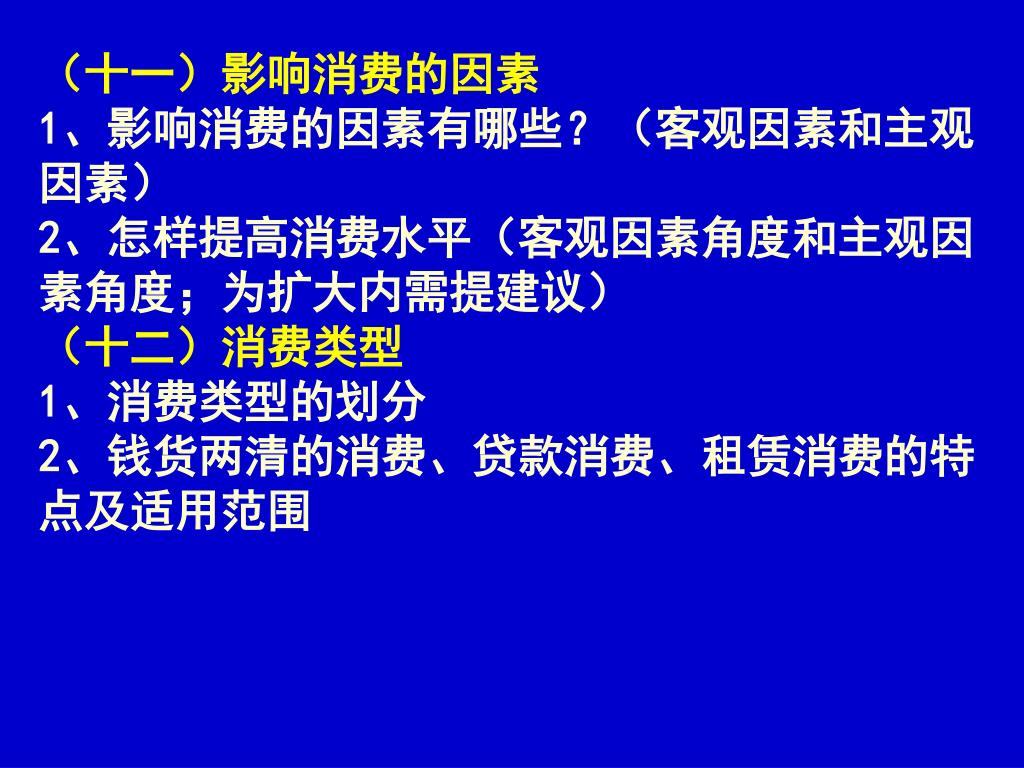 （十一）影响消费的因素
1、影响消费的因素有哪些？（客观因素和主观因素）
2、怎样提高消费水平（客观因素角度和主观因素角度；为扩大内需提建议）
（十二）消费类型
1、消费类型的划分
2、钱货两清的消费、贷款消费、租赁消费的特点及适用范围